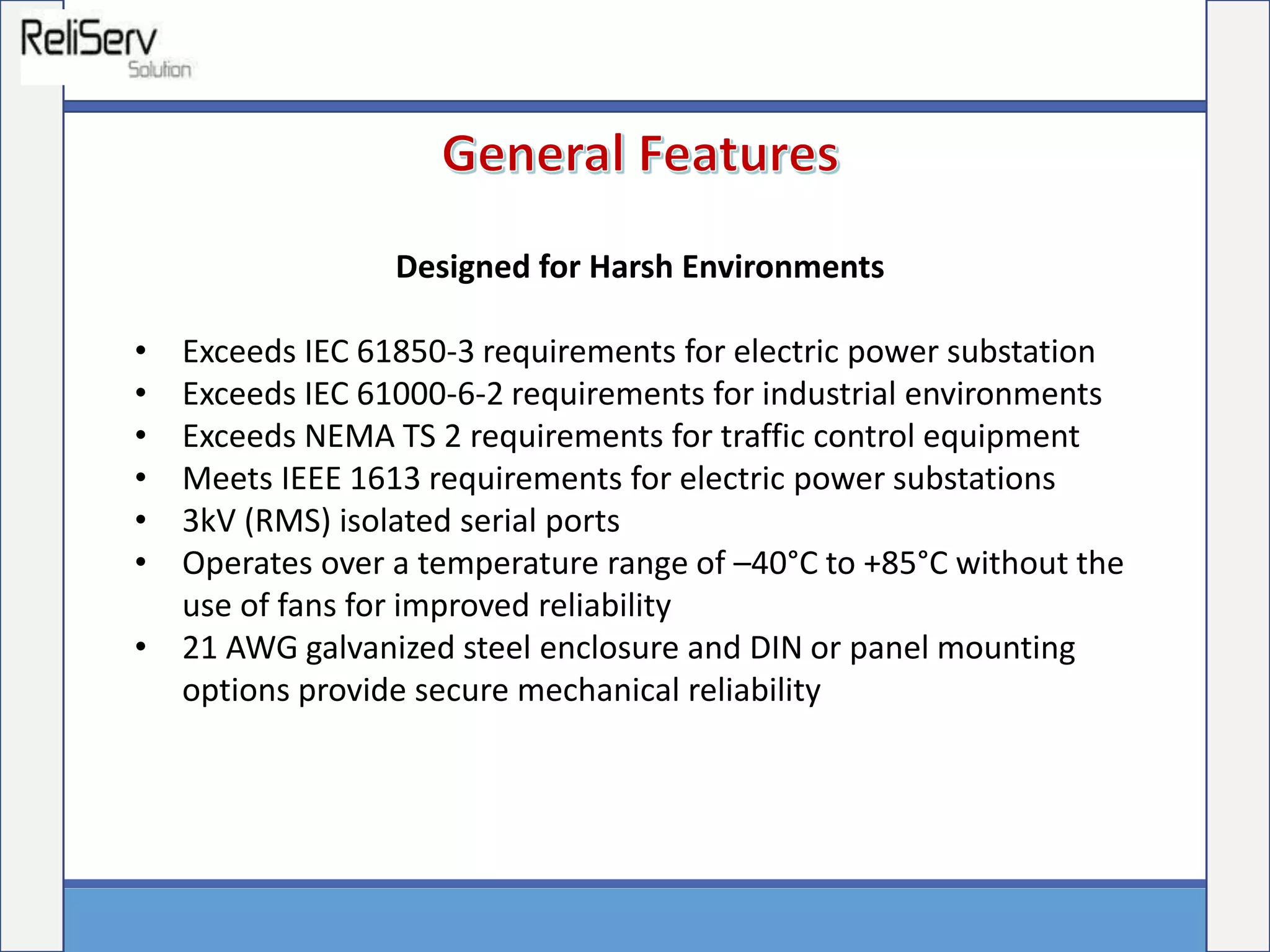 ReliServ
Solution

General Features

Designed for Harsh Environments

• Exceeds IEC 61850-3 requirements for electric power substation
• Exceeds IEC 61000-6-2 requirements for industrial environments
• Exceeds NEMA TS 2 requirements for traffic control equipment
• Meets IEEE 1613 requirements for electric power substations
• 3kV (RMS) isolated serial ports
• Operates over a temperature range of –40°C to +85°C without the use of fans for improved reliability
• 21 AWG galvanized steel enclosure and DIN or panel mounting options provide secure mechanical reliability